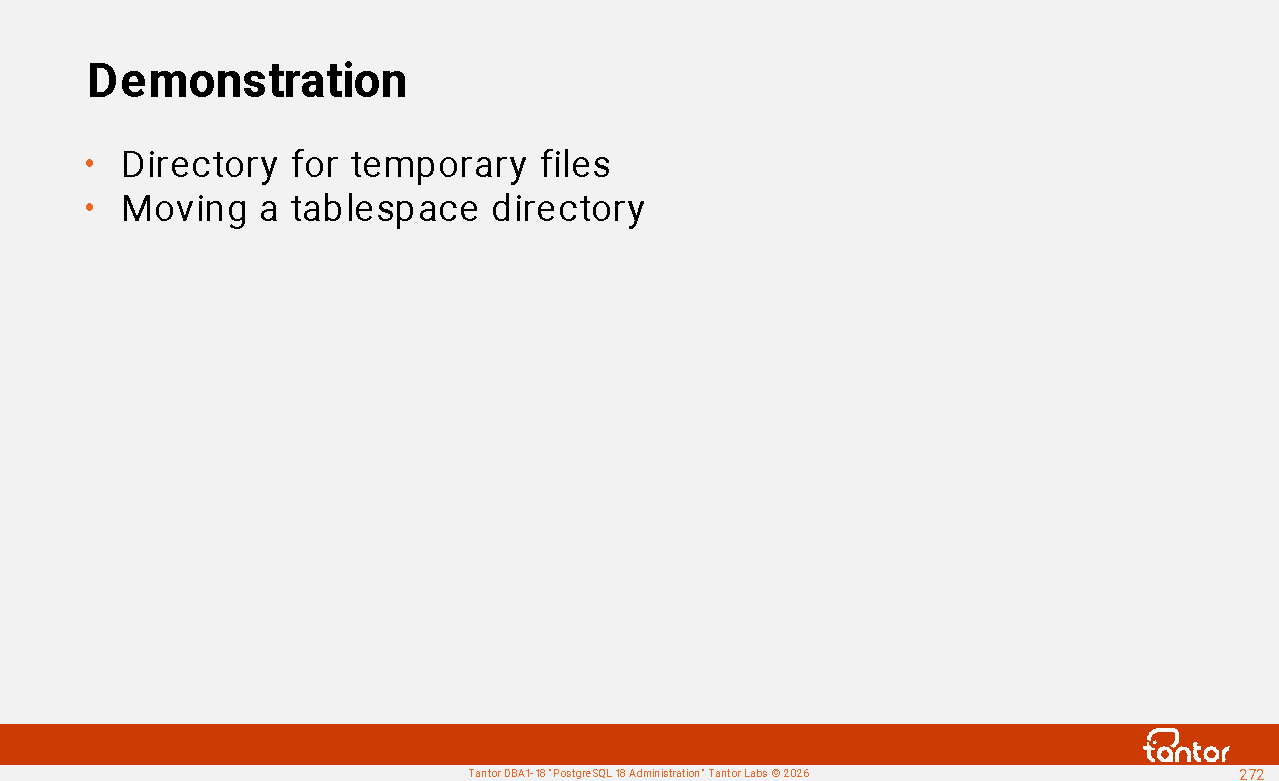 Demonstration

• Directory for temporary files
• Moving a tablespace directory

tantor

Tantor DBA1-18 "PostgreSQL 18 Administration" Tantor Labs © 2026

272